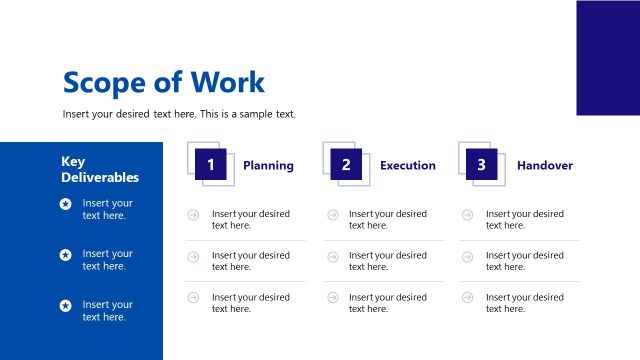 Scope of Work

Insert your desired text here. This is a sample text.

Key Deliverables

Insert your text here.

Insert your text here.

Insert your text here.

1 Planning

Insert your desired text here.

Insert your desired text here.

Insert your desired text here.

2 Execution

Insert your desired text here.

Insert your desired text here.

Insert your desired text here.

3 Handover

Insert your desired text here.

Insert your desired text here.

Insert your desired text here.